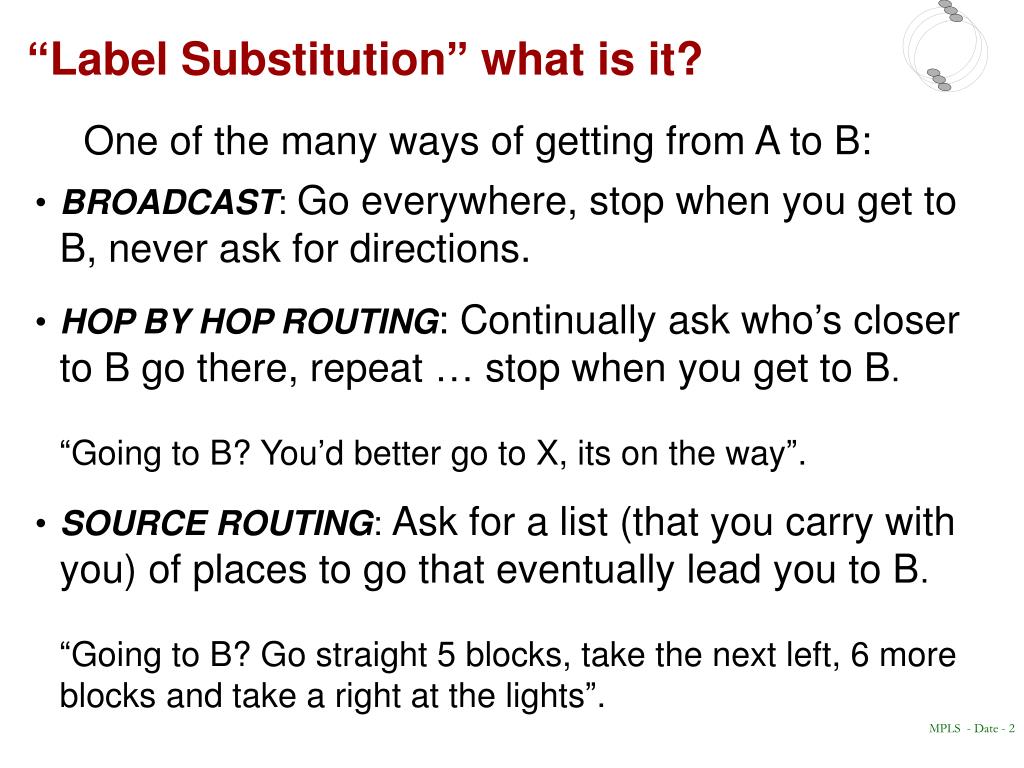 “Label Substitution” what is it?

One of the many ways of getting from A to B:

• BROADCAST: Go everywhere, stop when you get to B, never ask for directions.

• HOP BY HOP ROUTING: Continually ask who’s closer to B go there, repeat … stop when you get to B.

“Going to B? You’d better go to X, its on the way”.

• SOURCE ROUTING: Ask for a list (that you carry with you) of places to go that eventually lead you to B.

“Going to B? Go straight 5 blocks, take the next left, 6 more blocks and take a right at the lights”.

MPLS - Date - 2